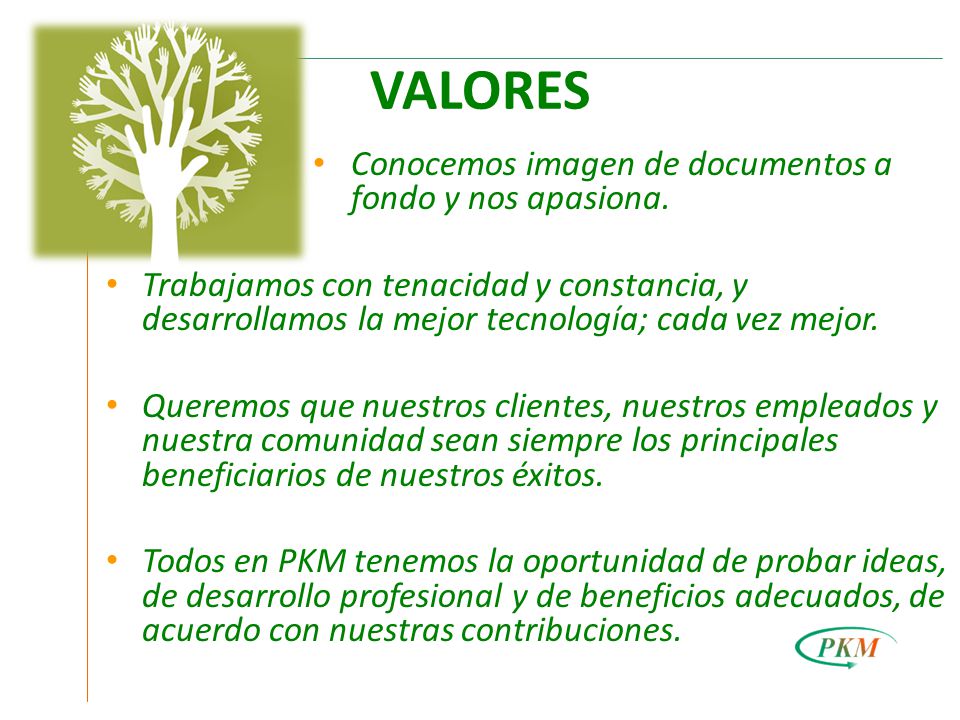 VALORES

• Conocemos imagen de documentos a fondo y nos apasiona.

• Trabajamos con tenacidad y constancia, y desarrollamos la mejor tecnología; cada vez mejor.

• Queremos que nuestros clientes, nuestros empleados y nuestra comunidad sean siempre los principales beneficiarios de nuestros éxitos.

• Todos en PKM tenemos la oportunidad de probar ideas, de desarrollo profesional y de beneficios adecuados, de acuerdo con nuestras contribuciones.

PKM